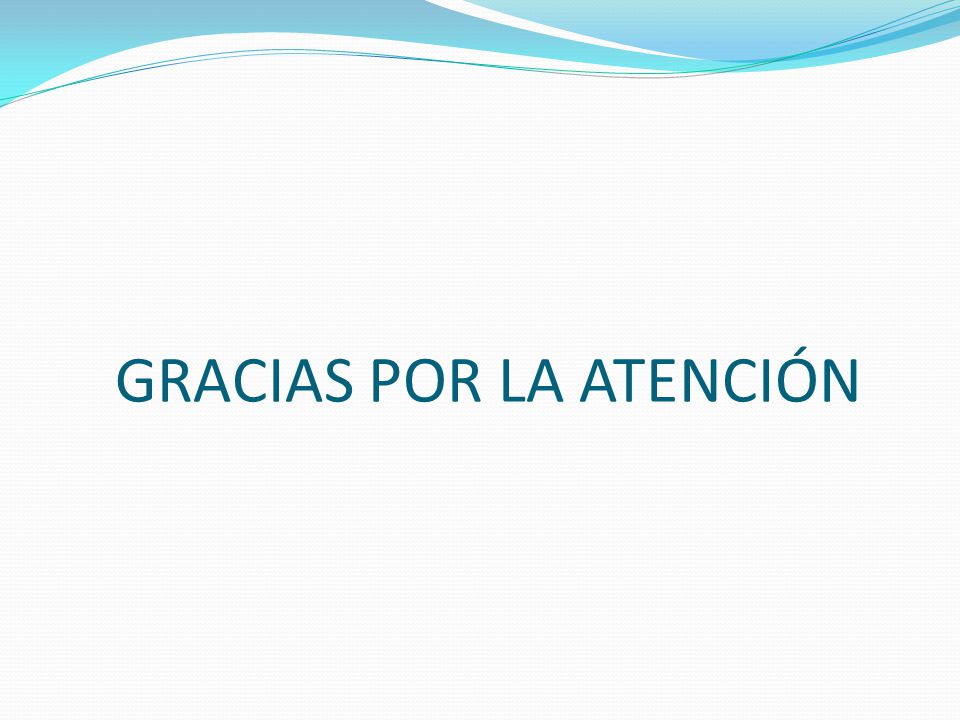 GRACIAS POR LA ATENCIÓN